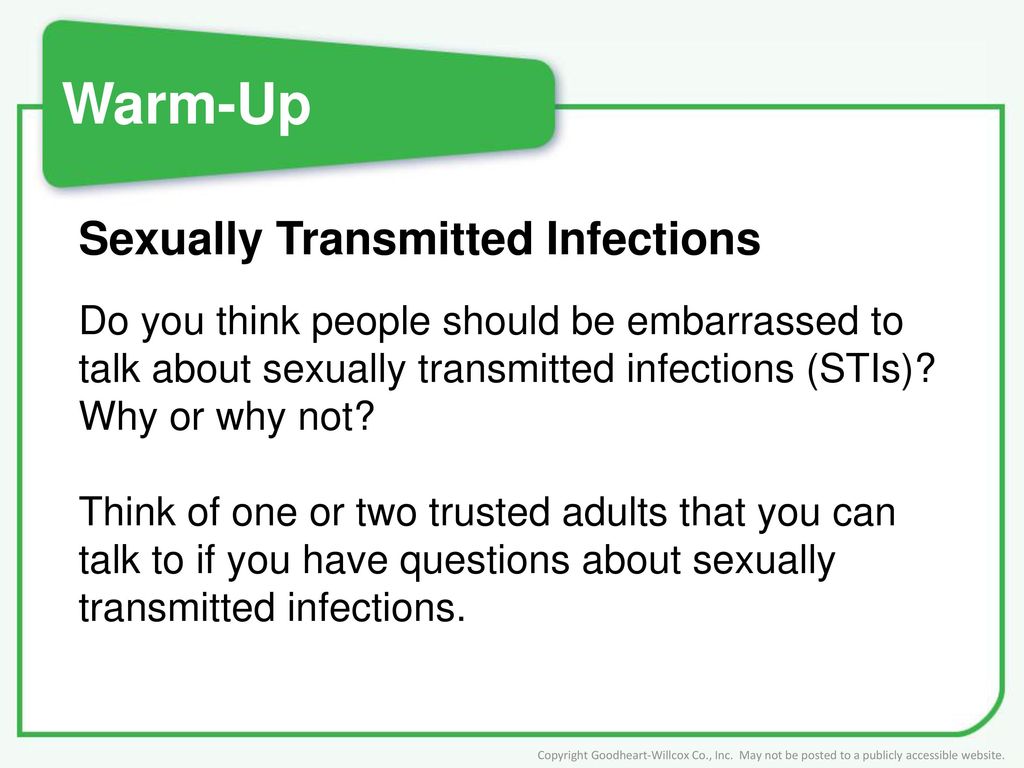 Warm-Up

Sexually Transmitted Infections

Do you think people should be embarrassed to talk about sexually transmitted infections (STIs)? Why or why not?

Think of one or two trusted adults that you can talk to if you have questions about sexually transmitted infections.

Copyright Goodheart-Willcox Co., Inc. May not be posted to a publicly accessible website.